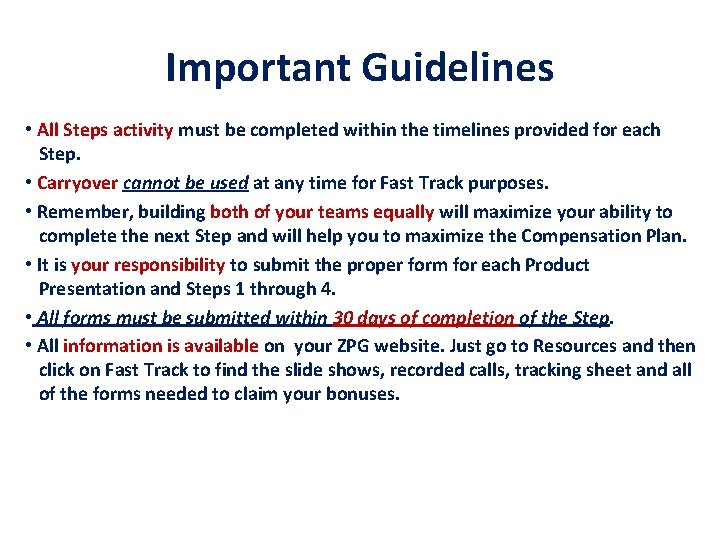 Important Guidelines

• All Steps activity must be completed within the timelines provided for each Step.

• Carryover cannot be used at any time for Fast Track purposes.

• Remember, building both of your teams equally will maximize your ability to complete the next Step and will help you to maximize the Compensation Plan.

• It is your responsibility to submit the proper form for each Product Presentation and Steps 1 through 4.

• All forms must be submitted within 30 days of completion of the Step.

• All information is available on your ZPG website. Just go to Resources and then click on Fast Track to find the slide shows, recorded calls, tracking sheet and all of the forms needed to claim your bonuses.